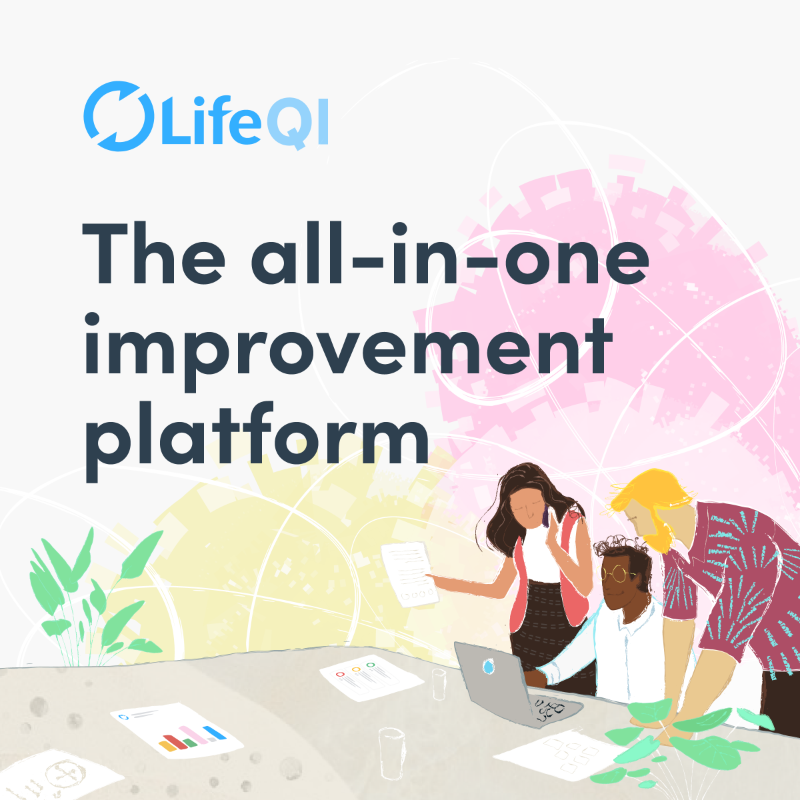 LifeQI

The all-in-one improvement platform